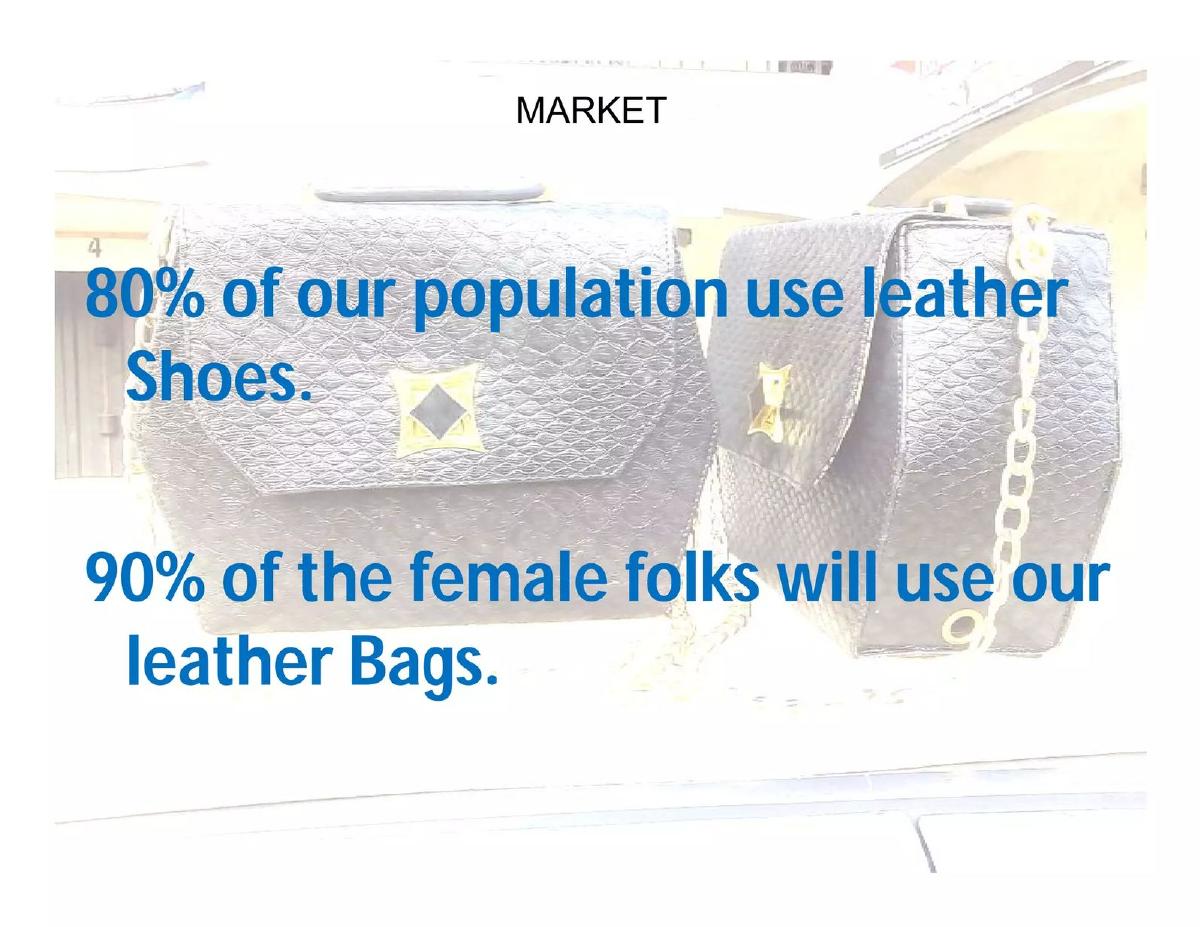 MARKET

80% of our population use leather Shoes.

90% of the female folks will use our leather Bags.